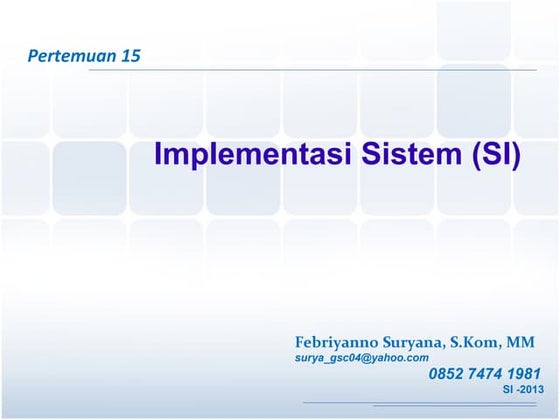 Pertemuan 15

Implementasi Sistem (SI)

Febriyanno Suryana, S.Kom, MM
surya_gsc04@yahoo.com
0852 7474 1981
SI -2013